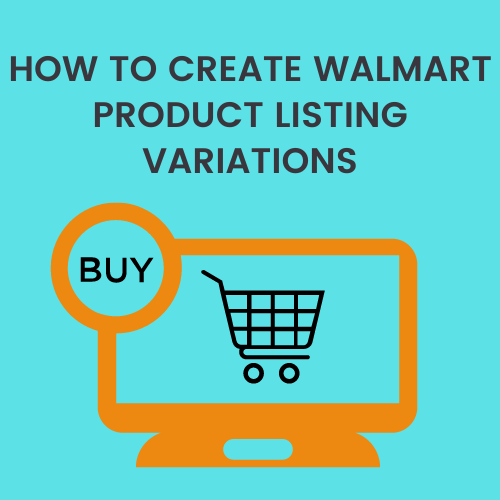 HOW TO CREATE WALMART PRODUCT LISTING VARIATIONS

BUY